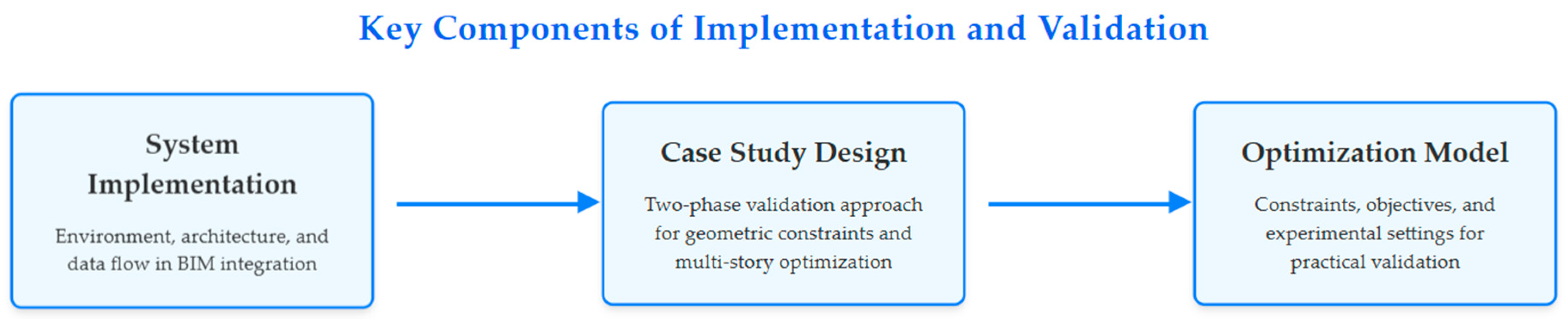 Key Components of Implementation and Validation

System Implementation

Environment, architecture, and data flow in BIM integration

Case Study Design

Two-phase validation approach for geometric constraints and multi-story optimization

Optimization Model

Constraints, objectives, and experimental settings for practical validation